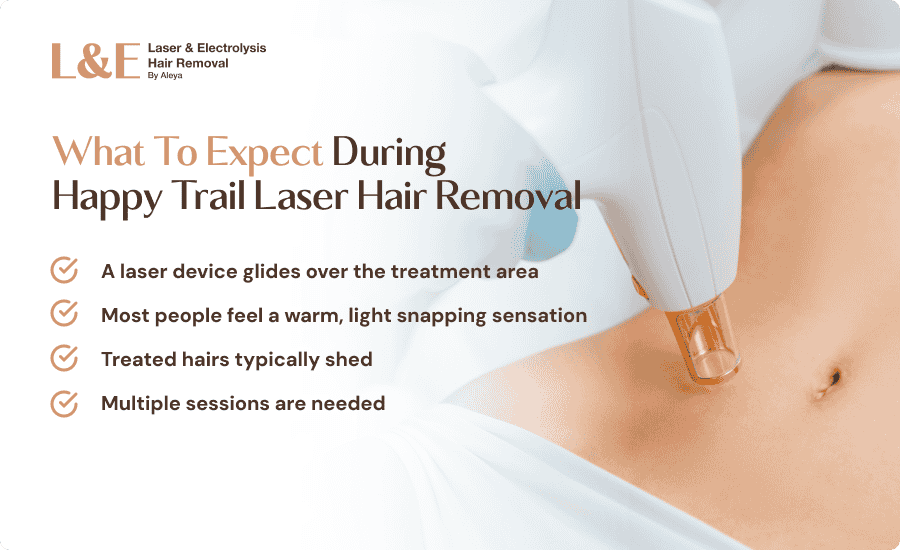 L&E Laser & Electrolysis Hair Removal By Aleya

What To Expect During Happy Trail Laser Hair Removal

A laser device glides over the treatment area

Most people feel a warm, light snapping sensation

Treated hairs typically shed

Multiple sessions are needed